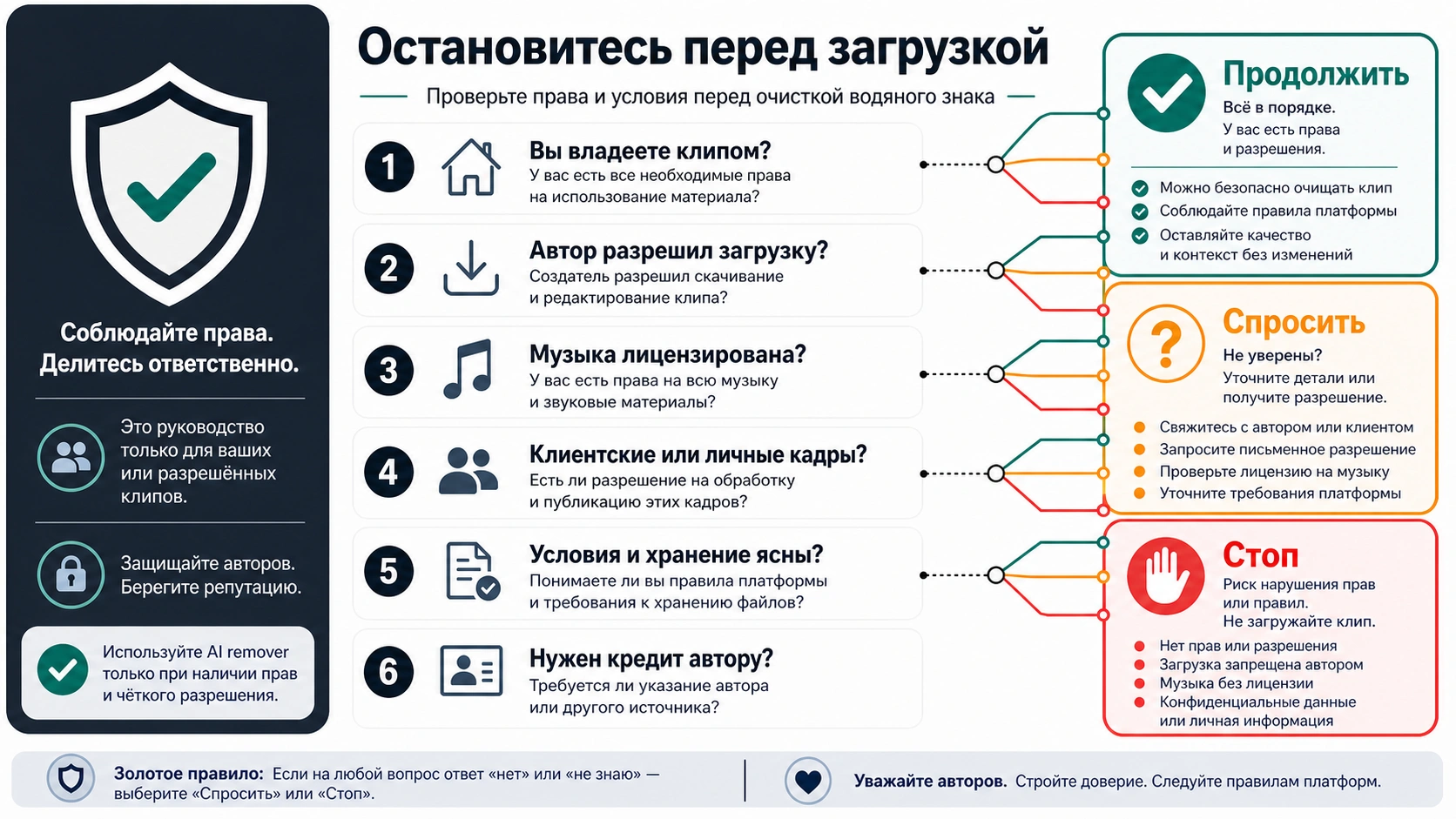 Соблюдайте права. Делитесь ответственно.

Это руководство только для ваших или разрешённых клипов.

Защищайте авторов. Берегите репутацию.

Используйте AI remover только при наличии прав и чёткого разрешения.

Остановитесь перед загрузкой

Проверьте права и условия перед очисткой водяного знака

1
Вы владеете клипом?
У вас есть все необходимые права на использование материала?

2
Автор разрешил загрузку?
Создатель разрешил скачивание и редактирование клипа?

3
Музыка лицензирована?
У вас есть права на всю музыку и звуковые материалы?

4
Клиентские или личные кадры?
Есть ли разрешение на обработку и публикацию этих кадров?

5
Условия и хранение ясны?
Понимаете ли вы правила платформы и требования к хранению файлов?

6
Нужен кредит автору?
Требуется ли указание автора или другого источника?

Продолжить
Всё в порядке.
У вас есть права и разрешения.
Можно безопасно очищать клип
Соблюдайте правила платформы
Оставляйте качество и контекст без изменений

Спросить
Не уверены?
Уточните детали или получите разрешение.
Свяжитесь с автором или клиентом
Запросите письменное разрешение
Проверьте лицензию на музыку
Уточните требования платформы

Стоп
Риск нарушения прав или правил.
Не загружайте клип.
Нет прав или разрешения
Загрузка запрещена автором
Музыка без лицензии
Конфиденциальные данные или личная информация

Золотое правило: Если на любой вопрос ответ «нет» или «не знаю» — выберите «Спросить» или «Стоп».

Уважайте авторов. Стройте доверие. Следуйте правилам платформ.